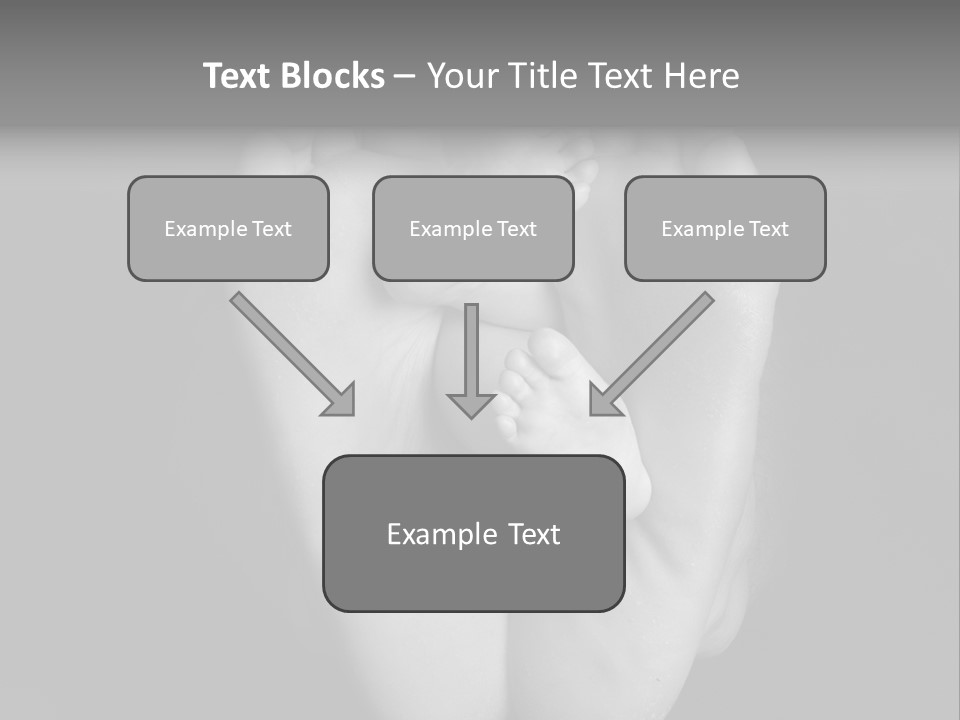 Text Blocks – Your Title Text Here

Example Text

Example Text

Example Text

Example Text